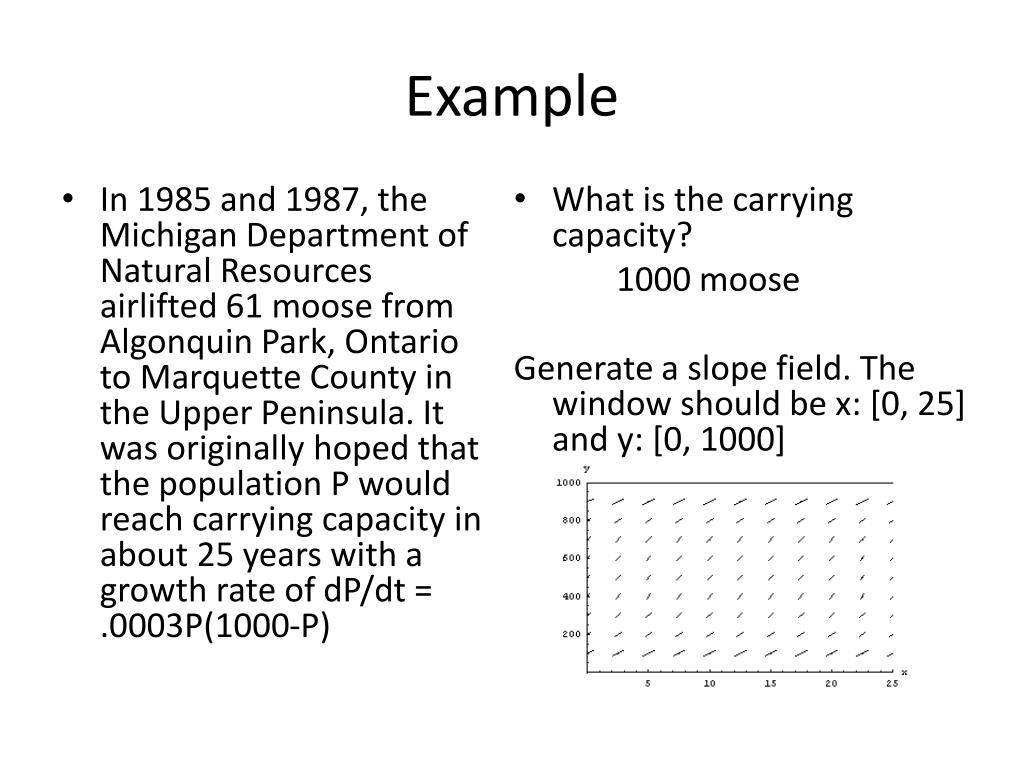 Example

• In 1985 and 1987, the Michigan Department of Natural Resources airlifted 61 moose from Algonquin Park, Ontario to Marquette County in the Upper Peninsula. It was originally hoped that the population P would reach carrying capacity in about 25 years with a growth rate of dP/dt = .0003P(1000-P)

• What is the carrying capacity?

1000 moose

Generate a slope field. The window should be x: [0, 25] and y: [0, 1000]

y
1000
800
600
400
200
5 10 15 20 25 x